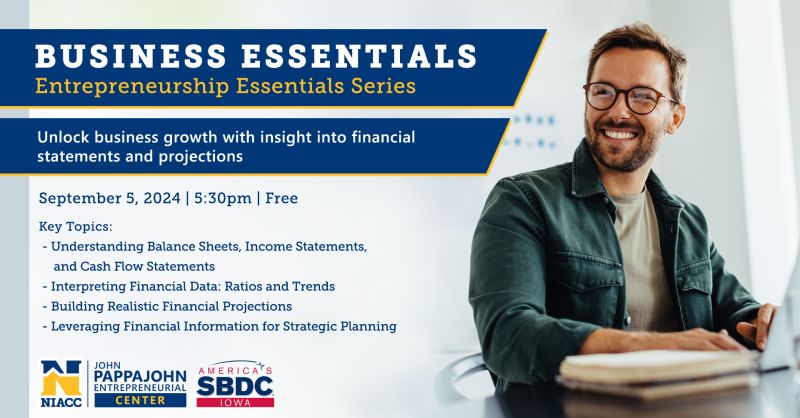 BUSINESS ESSENTIALS
Entrepreneurship Essentials Series

Unlock business growth with insight into financial statements and projections

September 5, 2024 | 5:30pm | Free

Key Topics:
- Understanding Balance Sheets, Income Statements, and Cash Flow Statements
- Interpreting Financial Data: Ratios and Trends
- Building Realistic Financial Projections
- Leveraging Financial Information for Strategic Planning

NIACC

JOHN PAPPAJOHN ENTREPRENEURIAL CENTER

AMERICA'S SBDC IOWA